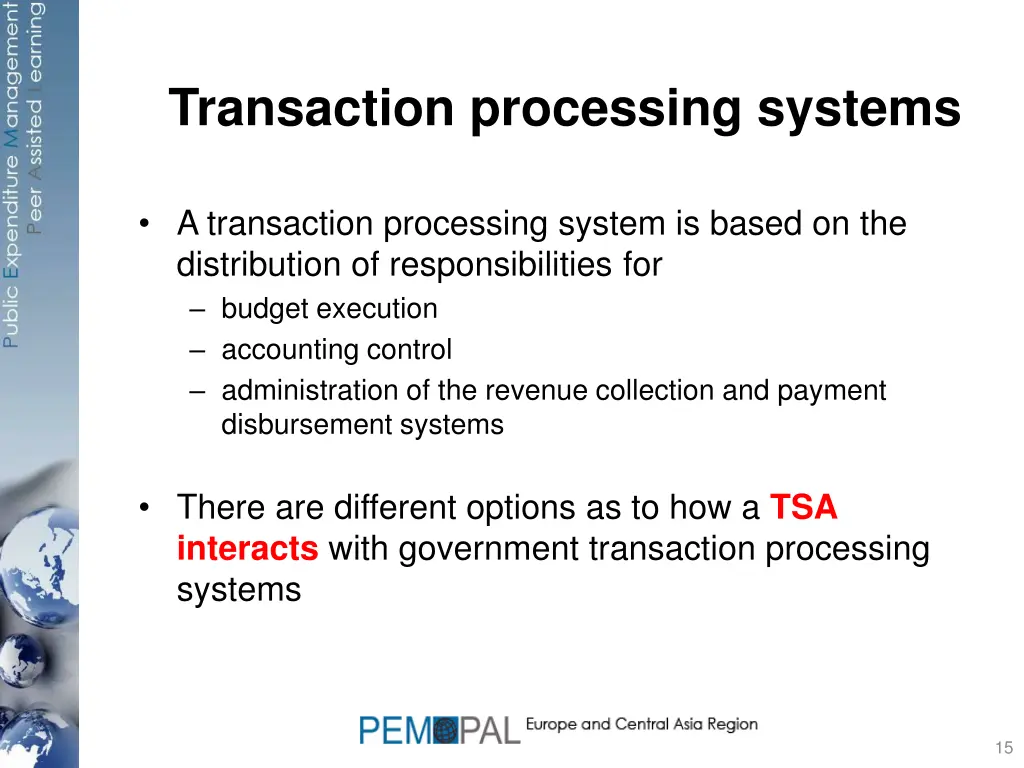 Public Expenditure Management
Peer Assisted Learning

Transaction processing systems

• A transaction processing system is based on the distribution of responsibilities for
– budget execution
– accounting control
– administration of the revenue collection and payment disbursement systems

• There are different options as to how a TSA interacts with government transaction processing systems

PEMPAL Europe and Central Asia Region

15